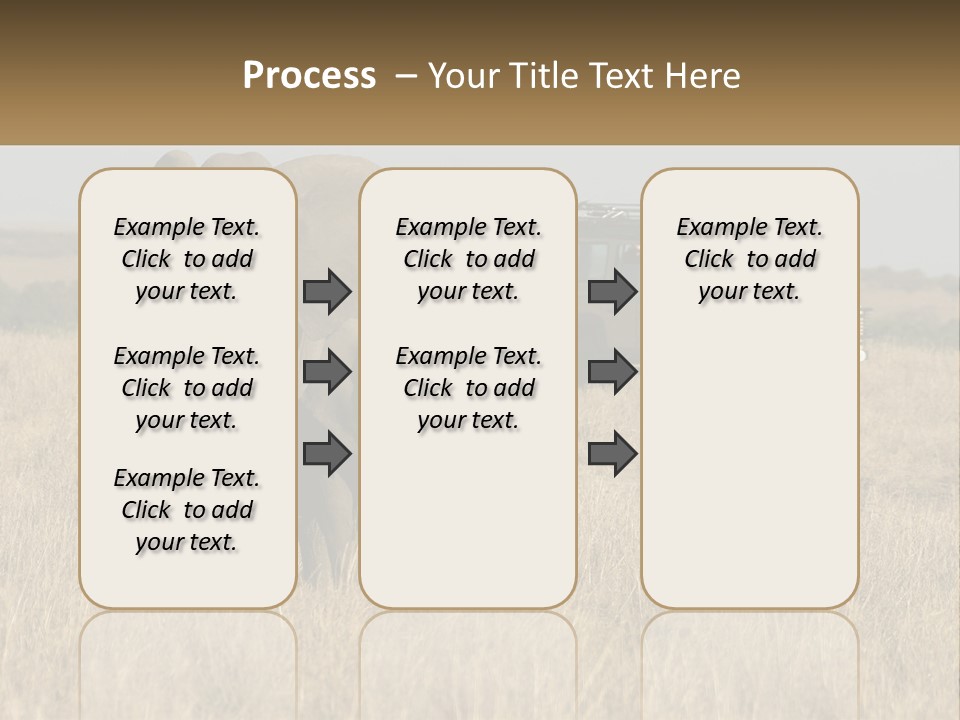 Process – Your Title Text Here

Example Text. Click to add your text.

Example Text. Click to add your text.

Example Text. Click to add your text.

Example Text. Click to add your text.

Example Text. Click to add your text.

Example Text. Click to add your text.